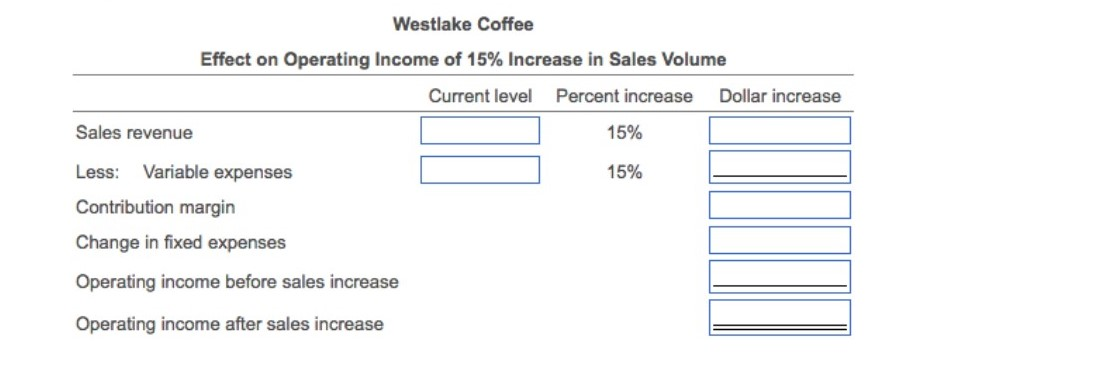 Westlake Coffee

Effect on Operating Income of 15% Increase in Sales Volume

| | Current level | Percent increase | Dollar increase |
|---|---|---|---|
| Sales revenue | | 15% | |
| Less: Variable expenses | | 15% | |
| Contribution margin | | | |
| Change in fixed expenses | | | |
| Operating income before sales increase | | | |
| Operating income after sales increase | | | |